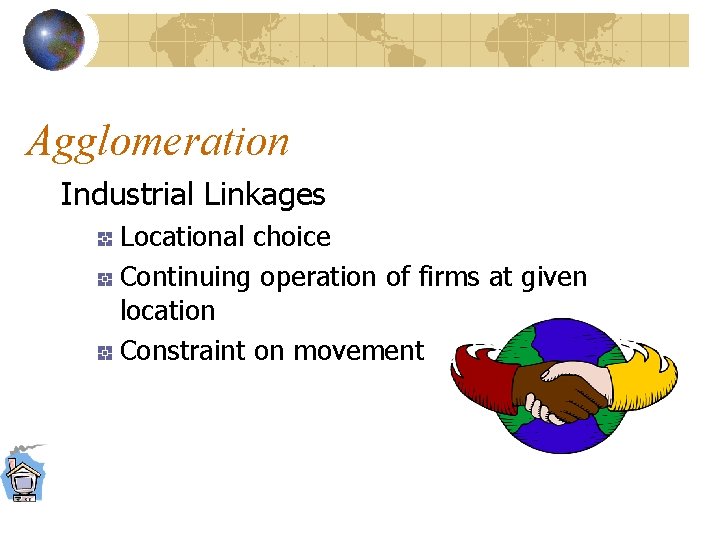 Agglomeration

Industrial Linkages

Locational choice

Continuing operation of firms at given location

Constraint on movement